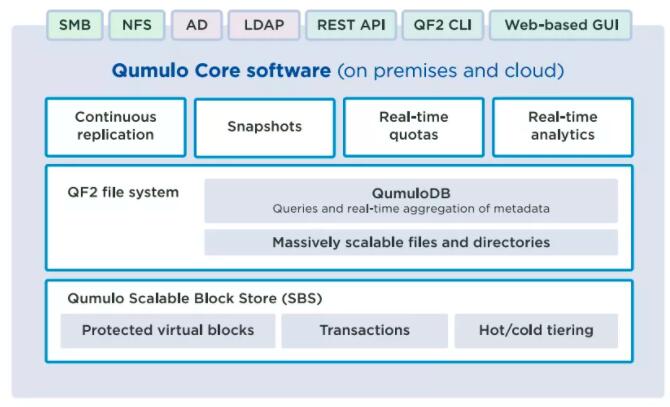 SMB NFS AD LDAP REST API QF2 CLI Web-based GUI

Qumulo Core software (on premises and cloud)

Continuous replication

Snapshots

Real-time quotas

Real-time analytics

QF2 file system

QumuloDB
Queries and real-time aggregation of metadata

Massively scalable files and directories

Qumulo Scalable Block Store (SBS)

Protected virtual blocks

Transactions

Hot/cold tiering